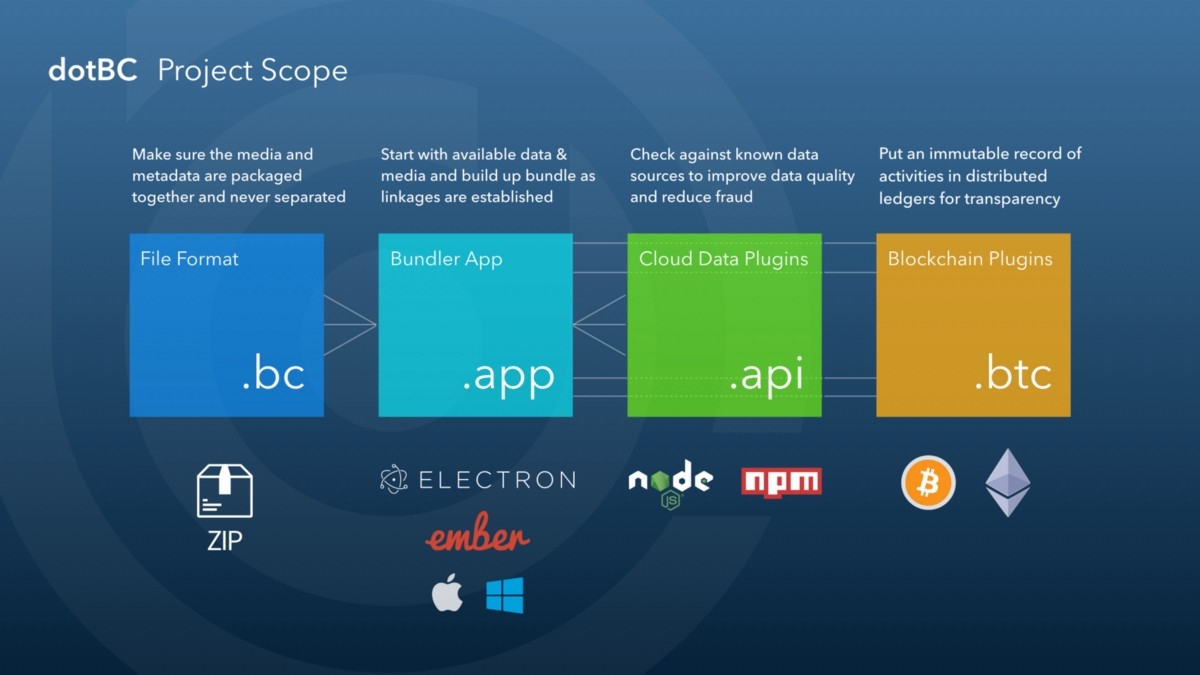 dotBC Project Scope

Make sure the media and metadata are packaged together and never separated

File Format

.bc

ZIP

Start with available data & media and build up bundle as linkages are established

Bundler App

.app

ELECTRON

ember

Check against known data sources to improve data quality and reduce fraud

Cloud Data Plugins

.api

node JS

npm

Put an immutable record of activities in distributed ledgers for transparency

Blockchain Plugins

.btc